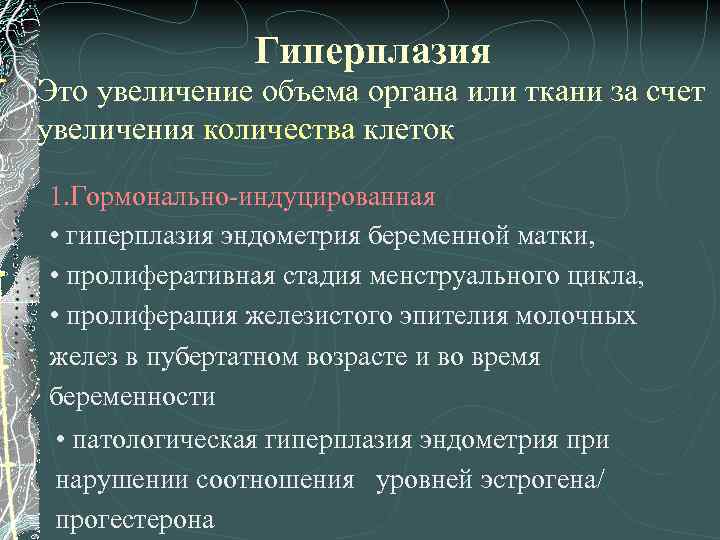 Гиперплазия

Это увеличение объема органа или ткани за счет увеличения количества клеток

1.Гормонально-индуцированная

• гиперплазия эндометрия беременной матки,

• пролиферативная стадия менструального цикла,

• пролиферация железистого эпителия молочных желез в пубертатном возрасте и во время беременности

• патологическая гиперплазия эндометрия при нарушении соотношения уровней эстрогена/ прогестерона